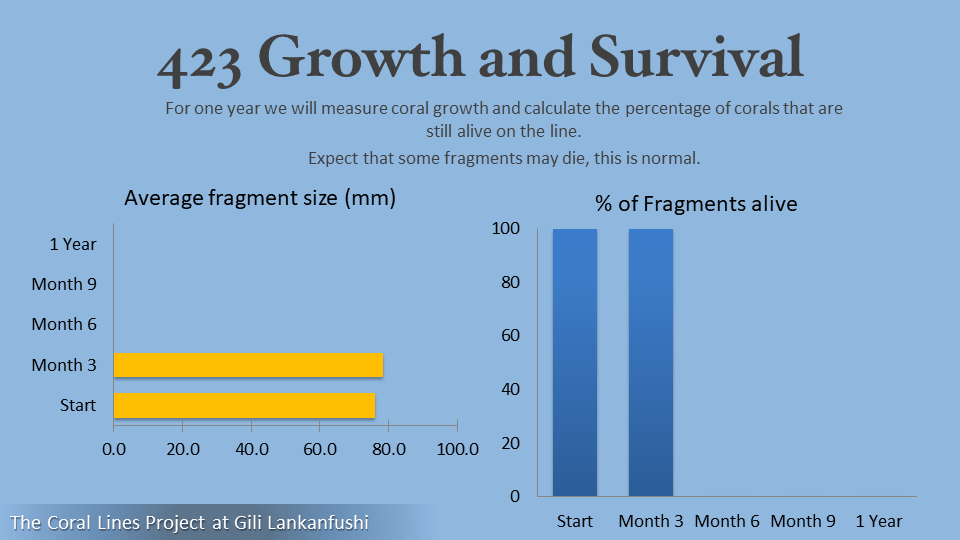 423 Growth and Survival

For one year we will measure coral growth and calculate the percentage of corals that are still alive on the line.

Expect that some fragments may die, this is normal.

Average fragment size (mm)

1 Year
Month 9
Month 6
Month 3
Start

0.0 20.0 40.0 60.0 80.0 100.0

% of Fragments alive

100
80
60
40
20
0

Start Month 3 Month 6 Month 9 1 Year

The Coral Lines Project at Gili Lankanfushi